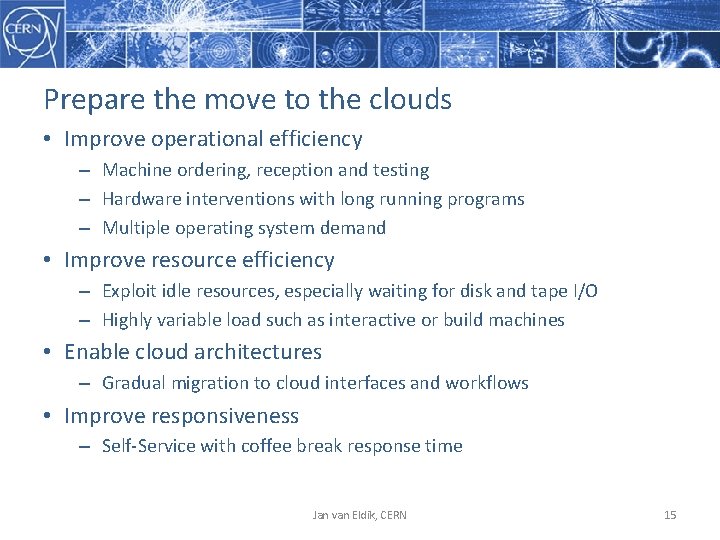 CERN

Prepare the move to the clouds

• Improve operational efficiency
  – Machine ordering, reception and testing
  – Hardware interventions with long running programs
  – Multiple operating system demand
• Improve resource efficiency
  – Exploit idle resources, especially waiting for disk and tape I/O
  – Highly variable load such as interactive or build machines
• Enable cloud architectures
  – Gradual migration to cloud interfaces and workflows
• Improve responsiveness
  – Self-Service with coffee break response time

Jan van Eldik, CERN

15